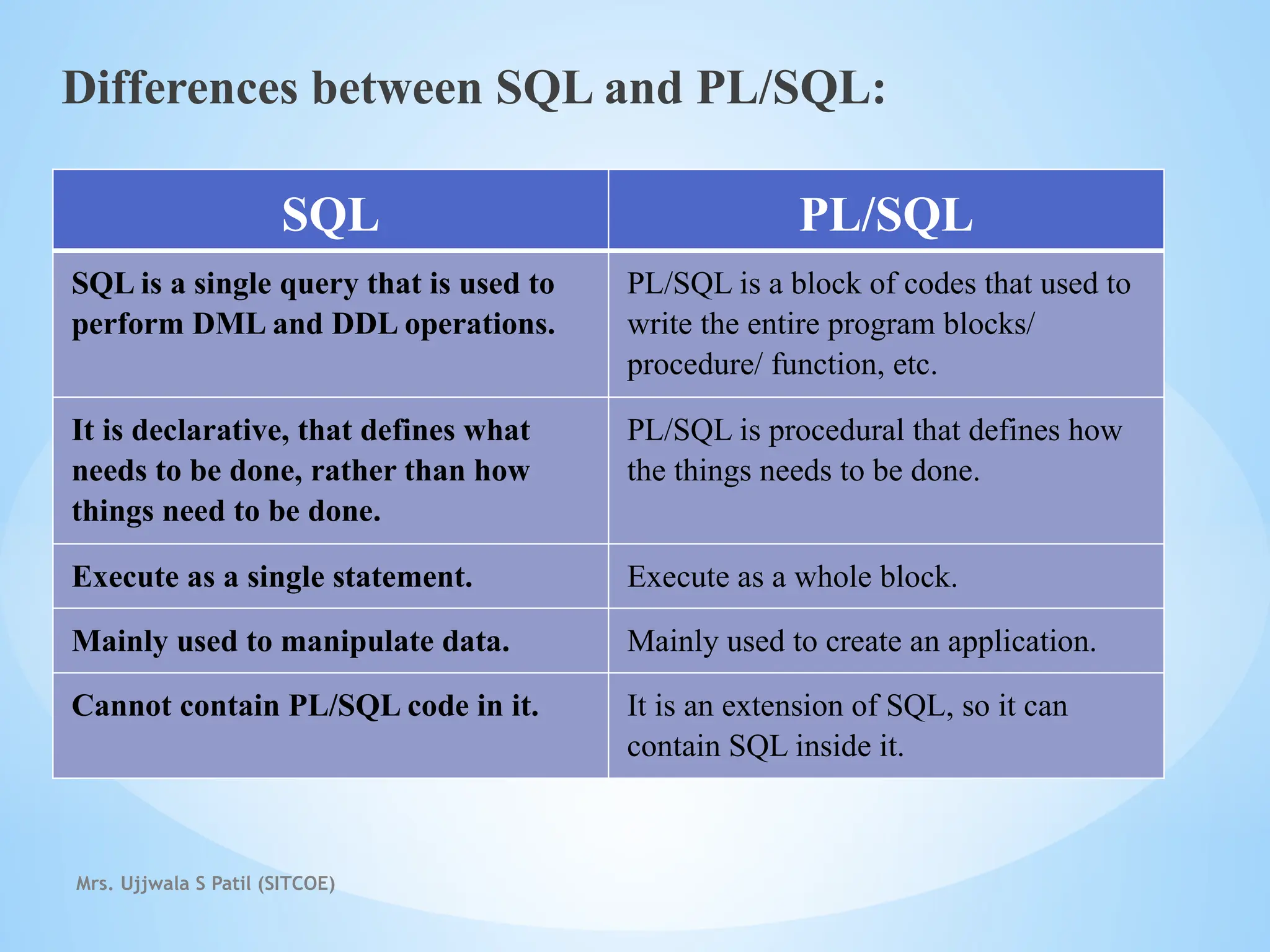 Differences between SQL and PL/SQL:

| SQL | PL/SQL |
|---|---|
| SQL is a single query that is used to perform DML and DDL operations. | PL/SQL is a block of codes that used to write the entire program blocks/ procedure/ function, etc. |
| It is declarative, that defines what needs to be done, rather than how things need to be done. | PL/SQL is procedural that defines how the things needs to be done. |
| Execute as a single statement. | Execute as a whole block. |
| Mainly used to manipulate data. | Mainly used to create an application. |
| Cannot contain PL/SQL code in it. | It is an extension of SQL, so it can contain SQL inside it. |

Mrs. Ujjwala S Patil (SITCOE)